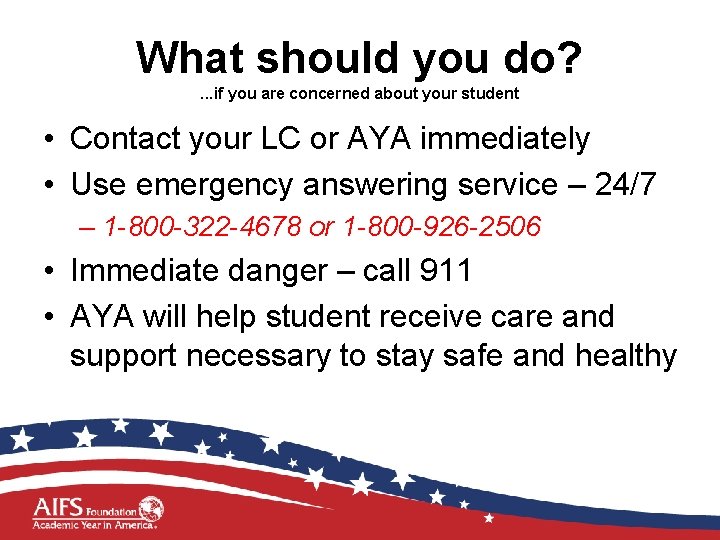 What should you do?
...if you are concerned about your student

• Contact your LC or AYA immediately
• Use emergency answering service – 24/7
– 1-800-322-4678 or 1-800-926-2506
• Immediate danger – call 911
• AYA will help student receive care and support necessary to stay safe and healthy

AIFS Foundation
Academic Year in America